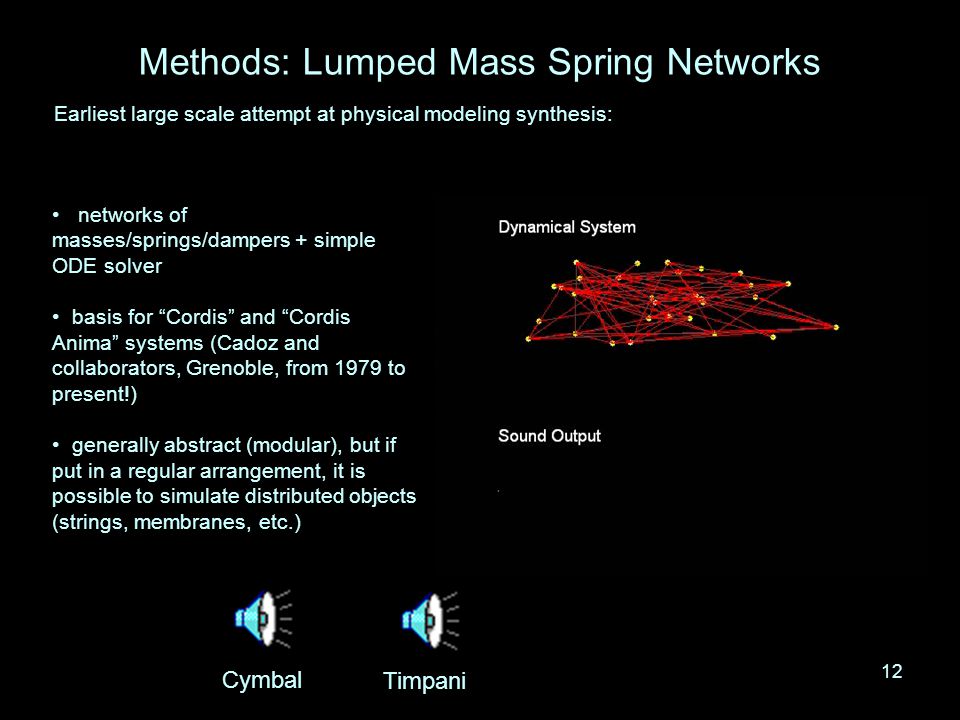 Methods: Lumped Mass Spring Networks

Earliest large scale attempt at physical modeling synthesis:

• networks of masses/springs/dampers + simple ODE solver

• basis for “Cordis” and “Cordis Anima” systems (Cadoz and collaborators, Grenoble, from 1979 to present!)

• generally abstract (modular), but if put in a regular arrangement, it is possible to simulate distributed objects (strings, membranes, etc.)

Dynamical System

Sound Output

Cymbal

Timpani

12